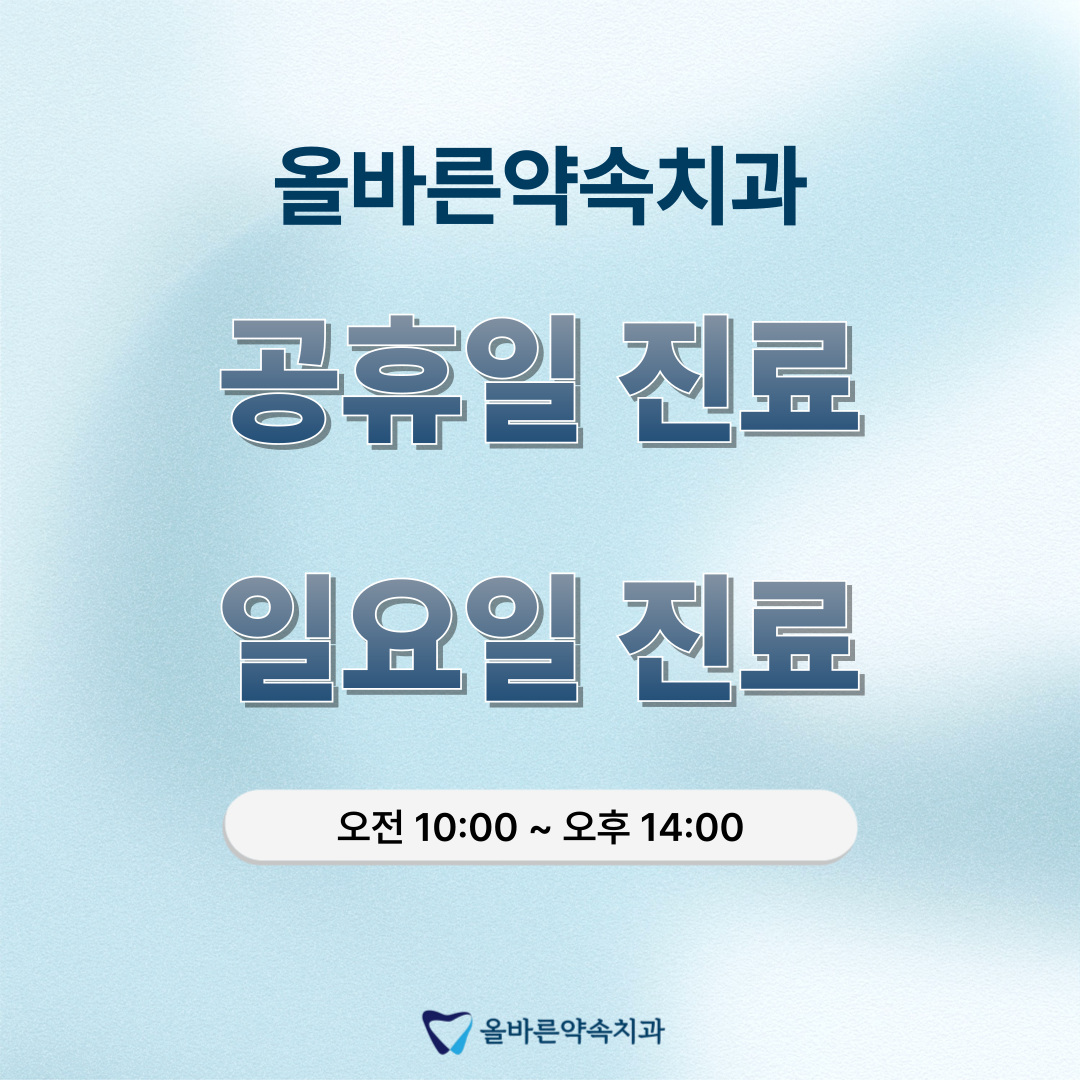 올바른약속치과

공휴일 진료

일요일 진료

오전 10:00 ~ 오후 14:00

올바른약속치과